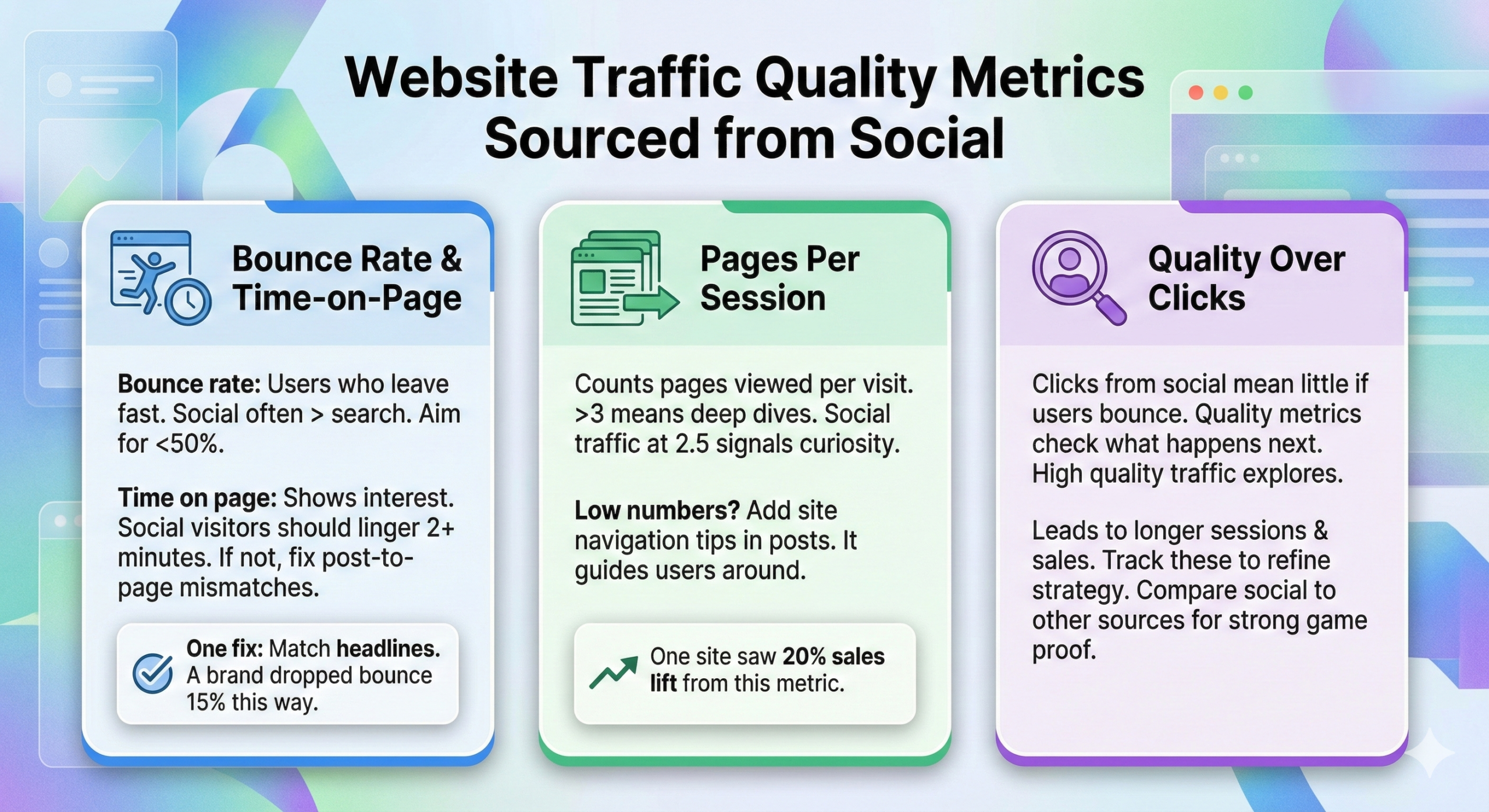 Website Traffic Quality Metrics Sourced from Social

Bounce Rate & Time-on-Page

Bounce rate: Users who leave fast. Social often > search. Aim for <50%.

Time on page: Shows interest. Social visitors should linger 2+ minutes. If not, fix post-to-page mismatches.

One fix: Match headlines. A brand dropped bounce 15% this way.

Pages Per Session

Counts pages viewed per visit. >3 means deep dives. Social traffic at 2.5 signals curiosity.

Low numbers? Add site navigation tips in posts. It guides users around.

One site saw 20% sales lift from this metric.

Quality Over Clicks

Clicks from social mean little if users bounce. Quality metrics check what happens next. High quality traffic explores.

Leads to longer sessions & sales. Track these to refine strategy. Compare social to other sources for strong game proof.